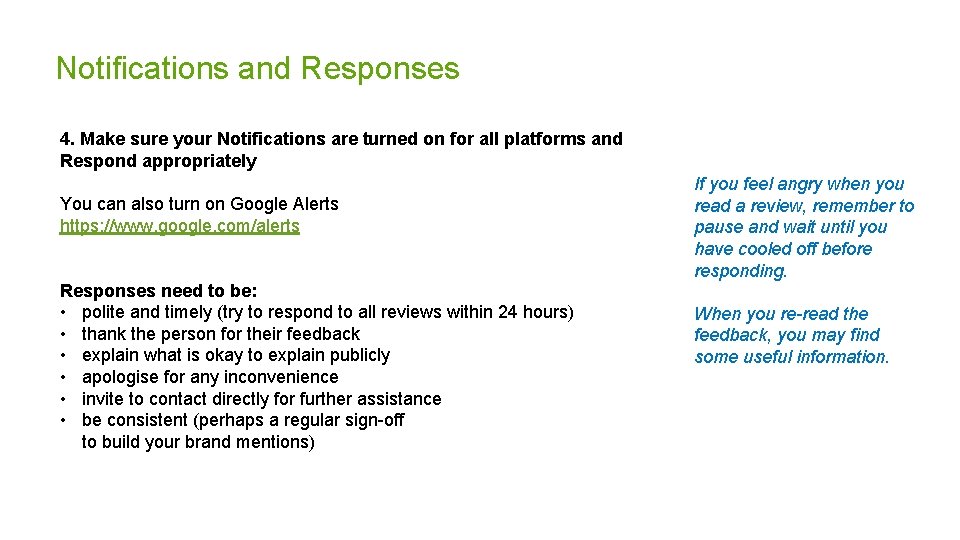 Notifications and Responses

4. Make sure your Notifications are turned on for all platforms and Respond appropriately

You can also turn on Google Alerts https://www.google.com/alerts

Responses need to be:
• polite and timely (try to respond to all reviews within 24 hours)
• thank the person for their feedback
• explain what is okay to explain publicly
• apologise for any inconvenience
• invite to contact directly for further assistance
• be consistent (perhaps a regular sign-off to build your brand mentions)

If you feel angry when you read a review, remember to pause and wait until you have cooled off before responding.

When you re-read the feedback, you may find some useful information.